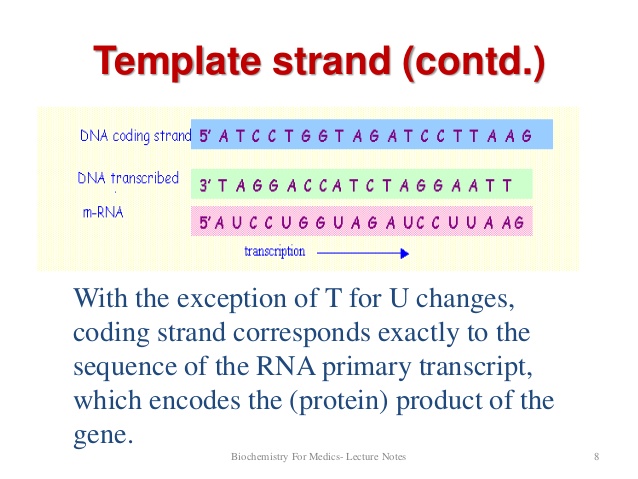 Template strand (contd.)

DNA coding strand 5' A T C C T G G T A G A T C C T T A A G

DNA transcribed 3' T A G G A C C A T C T A G G A A T T

m-RNA 5' A U C C U G G U A G A U C C U U A A G

transcription

With the exception of T for U changes, coding strand corresponds exactly to the sequence of the RNA primary transcript, which encodes the (protein) product of the gene.

Biochemistry For Medics- Lecture Notes

8